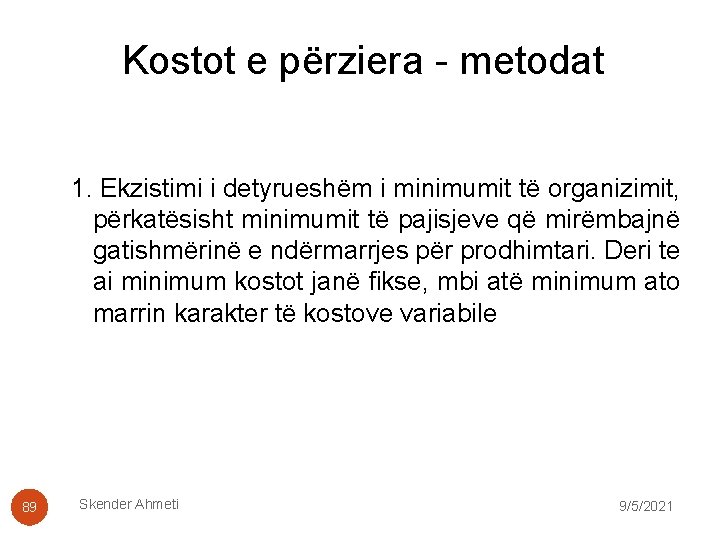 Kostot e përziera - metodat

1. Ekzistimi i detyrueshëm i minimumit të organizimit, përkatësisht minimumit të pajisjeve që mirëmbajnë gatishmërinë e ndërmarrjes për prodhimtari. Deri te ai minimum kostot janë fikse, mbi atë minimum ato marrin karakter të kostove variabile

89

Skender Ahmeti

9/5/2021